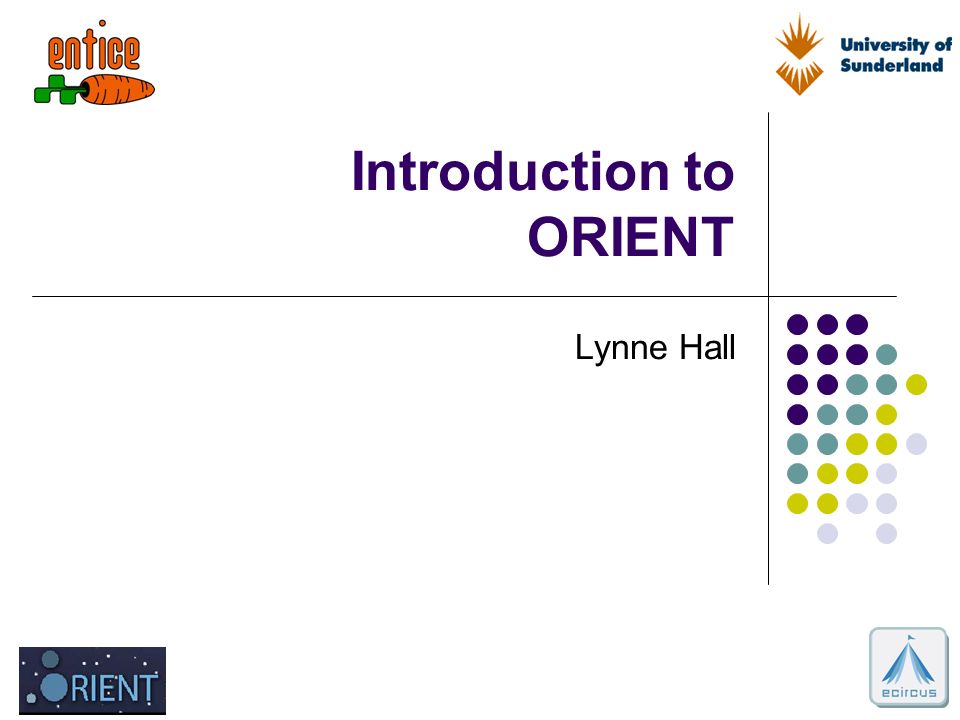 entice

University of Sunderland

Introduction to ORIENT

Lynne Hall

ORIENT

ecircus